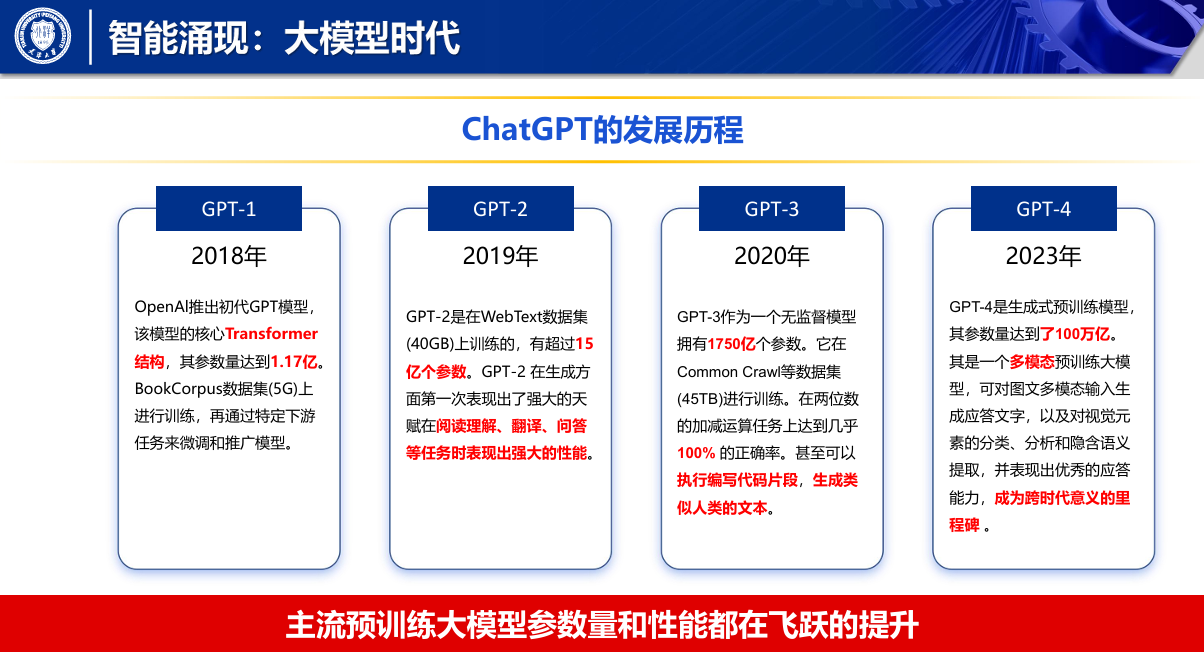 智能涌现：大模型时代

ChatGPT的发展历程

GPT-1
2018年
OpenAI推出初代GPT模型，该模型的核心Transformer结构，其参数量达到1.17亿。BookCorpus数据集(5G)上进行训练，再通过特定下游任务来微调和推广模型。

GPT-2
2019年
GPT-2是在WebText数据集(40GB)上训练的，有超过15亿个参数。GPT-2 在生成方面第一次表现出了强大的天赋在阅读理解、翻译、问答等任务时表现出强大的性能。

GPT-3
2020年
GPT-3作为一个无监督模型拥有1750亿个参数。它在Common Crawl等数据集(45TB)进行训练。在两位数的加减运算任务上达到几乎100% 的正确率。甚至可以执行编写代码片段，生成类似人类的文本。

GPT-4
2023年
GPT-4是生成式预训练模型，其参数量达到了100万亿。其是一个多模态预训练大模型，可对图文多模态输入生成应答文字，以及对视觉元素的分类、分析和隐含语义提取，并表现出优秀的应答能力，成为跨时代意义的里程碑 。

主流预训练大模型参数量和性能都在飞跃的提升